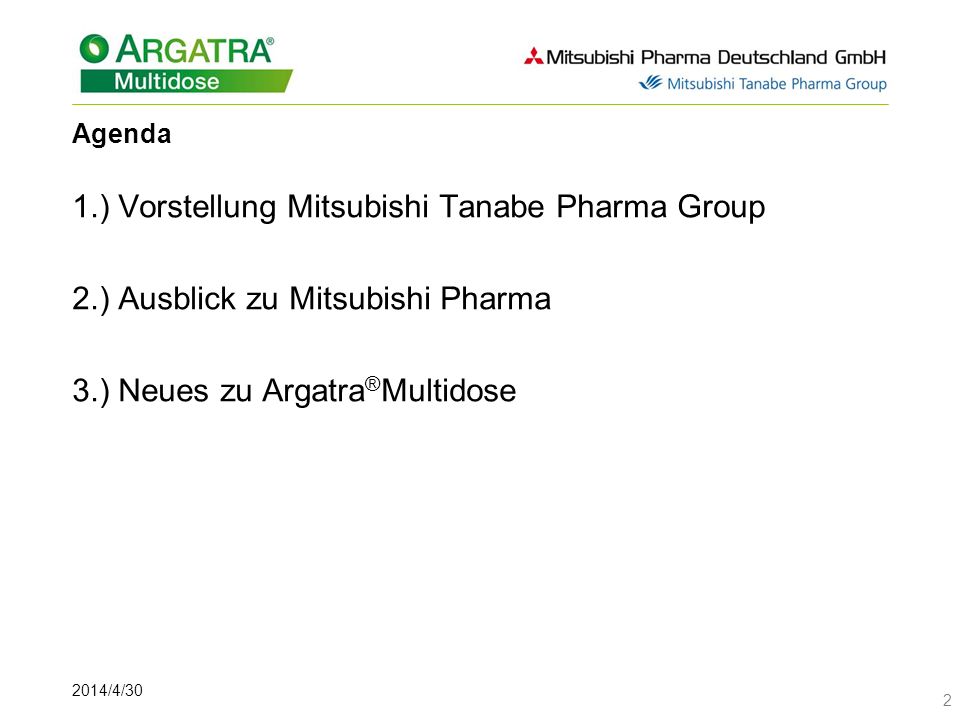 ARGATRA®
Multidose

Mitsubishi Pharma Deutschland GmbH
Mitsubishi Tanabe Pharma Group

Agenda

1.) Vorstellung Mitsubishi Tanabe Pharma Group

2.) Ausblick zu Mitsubishi Pharma

3.) Neues zu Argatra®Multidose

2014/4/30

2